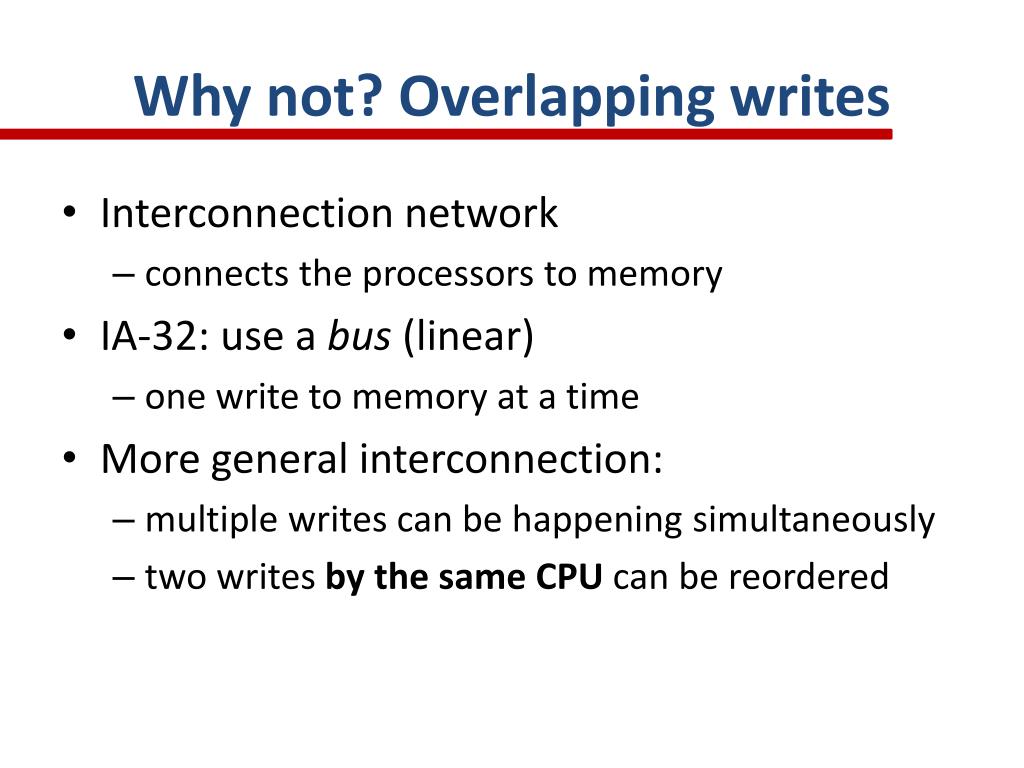 Why not? Overlapping writes

• Interconnection network
– connects the processors to memory
• IA-32: use a bus (linear)
– one write to memory at a time
• More general interconnection:
– multiple writes can be happening simultaneously
– two writes by the same CPU can be reordered